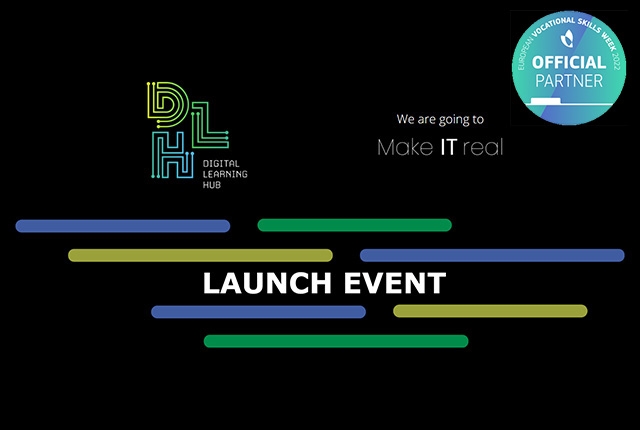 EUROPEAN VOCATIONAL SKILLS WEEK 2022
OFFICIAL
PARTNER

DLH
DIGITAL LEARNING HUB

We are going to
Make IT real

LAUNCH EVENT